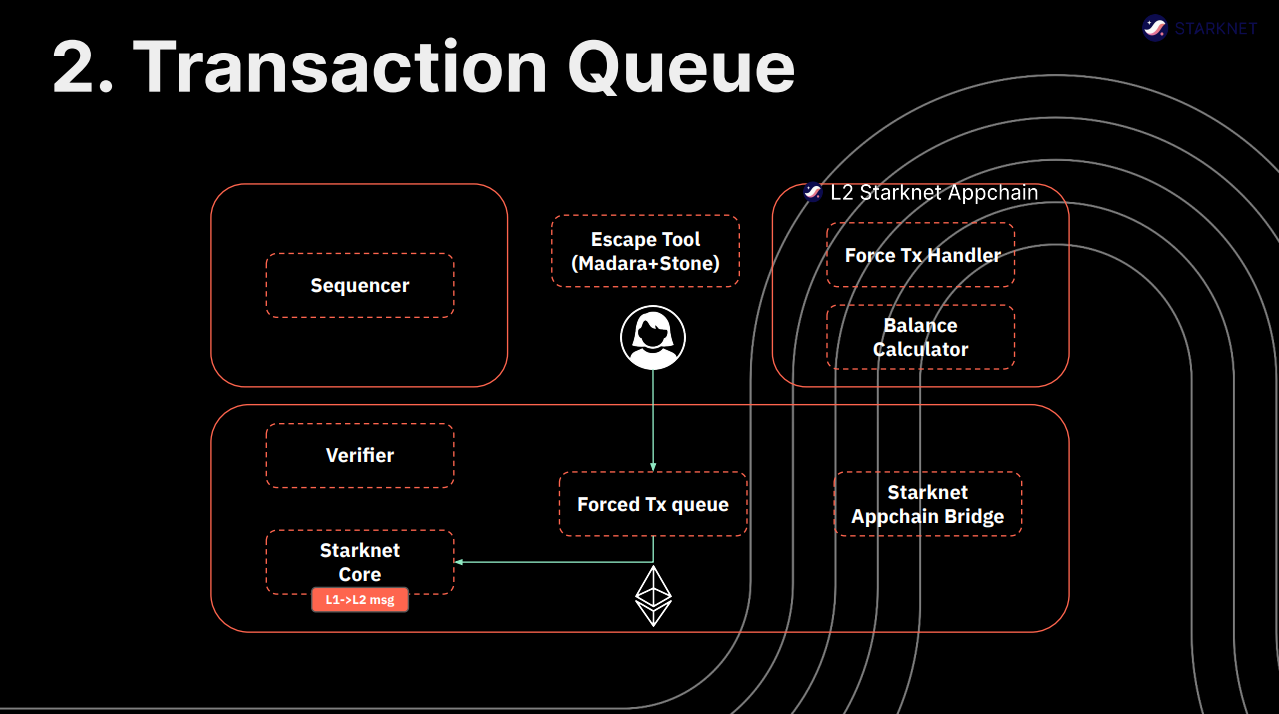 STARKNET

2. Transaction Queue

Sequencer

Escape Tool (Madara+Stone)

L2 Starknet Appchain

Force Tx Handler

Balance Calculator

Verifier

Forced Tx queue

Starknet Appchain Bridge

Starknet Core

L1->L2 msg